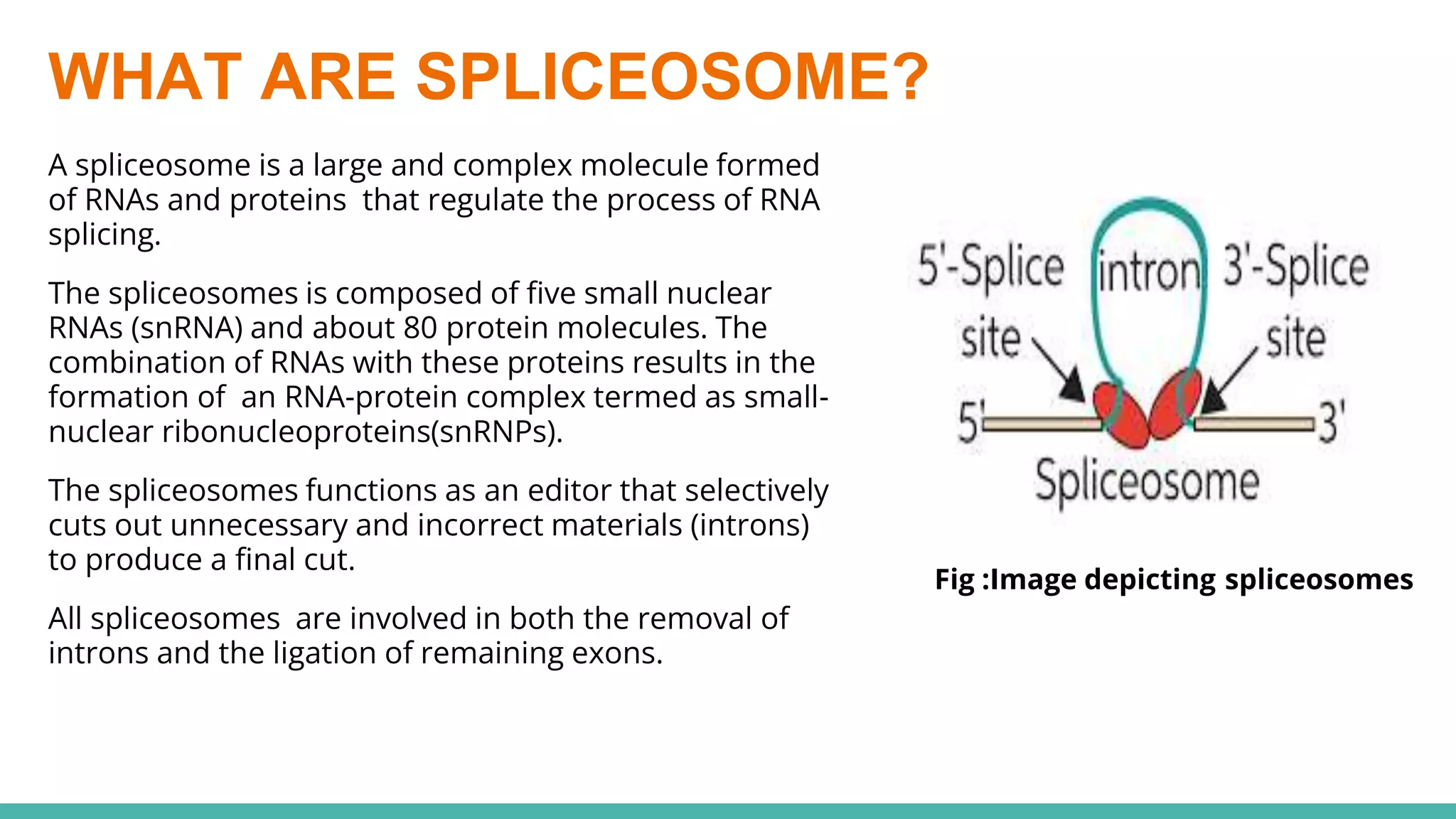 WHAT ARE SPLICEOSOME?

A spliceosome is a large and complex molecule formed of RNAs and proteins that regulate the process of RNA splicing.

The spliceosomes is composed of five small nuclear RNAs (snRNA) and about 80 protein molecules. The combination of RNAs with these proteins results in the formation of an RNA-protein complex termed as small-nuclear ribonucleoproteins(snRNPs).

The spliceosomes functions as an editor that selectively cuts out unnecessary and incorrect materials (introns) to produce a final cut.

All spliceosomes are involved in both the removal of introns and the ligation of remaining exons.

5'-Splice site
intron
3'-Splice site
5'
3'
Spliceosome

Fig :Image depicting spliceosomes